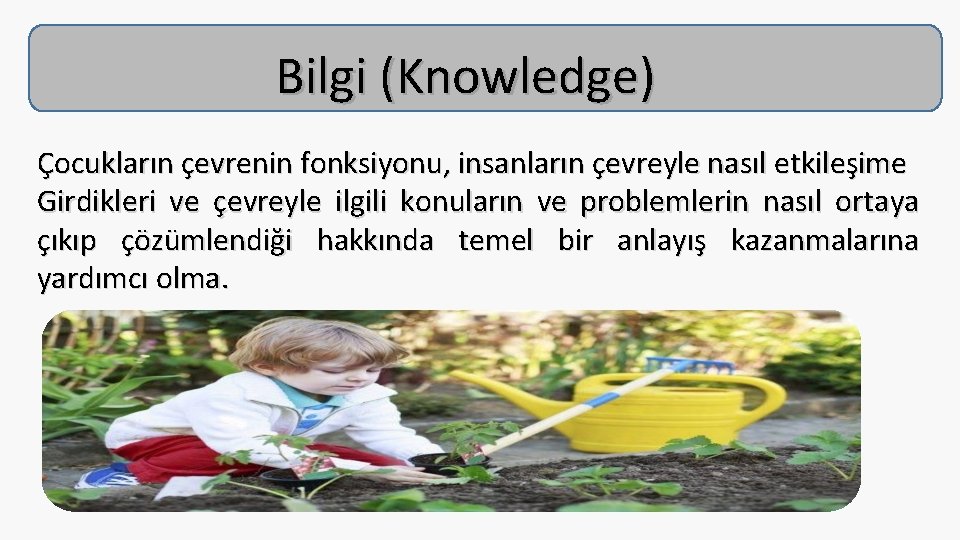 Bilgi (Knowledge)

Çocukların çevrenin fonksiyonu, insanların çevreyle nasıl etkileşime Girdikleri ve çevreyle ilgili konuların ve problemlerin nasıl ortaya çıkıp çözümlendiği hakkında temel bir anlayış kazanmalarına yardımcı olma.